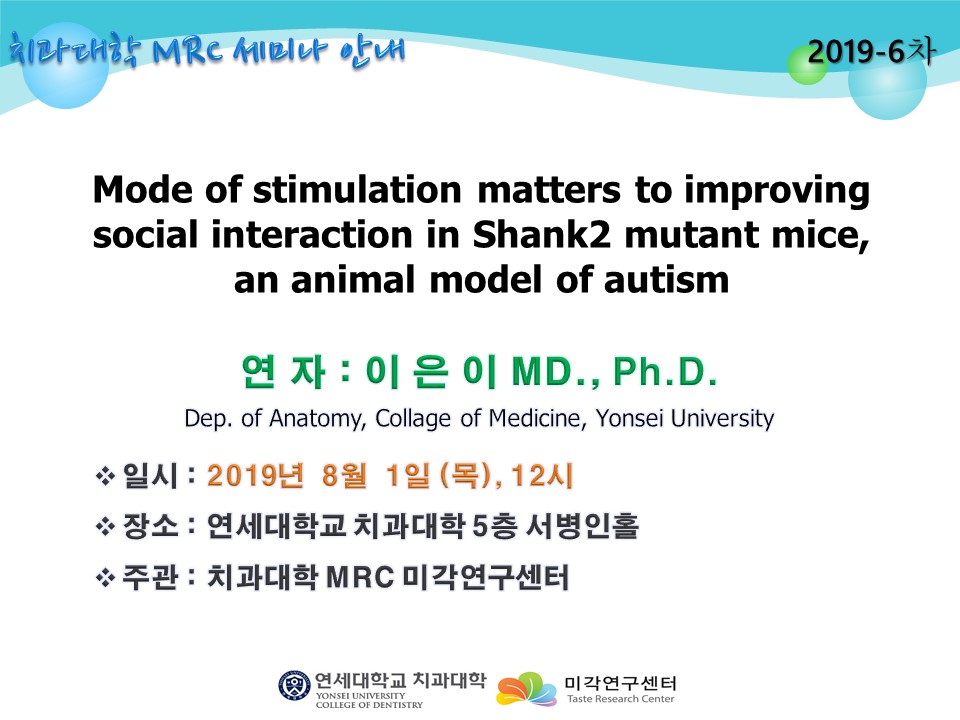 치과대학 MRC 세미나 안내

2019-6차

Mode of stimulation matters to improving social interaction in Shank2 mutant mice, an animal model of autism

연 자 : 이 은 이 MD., Ph.D.

Dep. of Anatomy, Collage of Medicine, Yonsei University

❖ 일시 : 2019년 8월 1일 (목), 12시

❖ 장소 : 연세대학교 치과대학 5층 서병인홀

❖ 주관 : 치과대학 MRC 미각연구센터

연세대학교 치과대학
YONSEI UNIVERSITY
COLLEGE OF DENTISTRY

미각연구센터
Taste Research Center